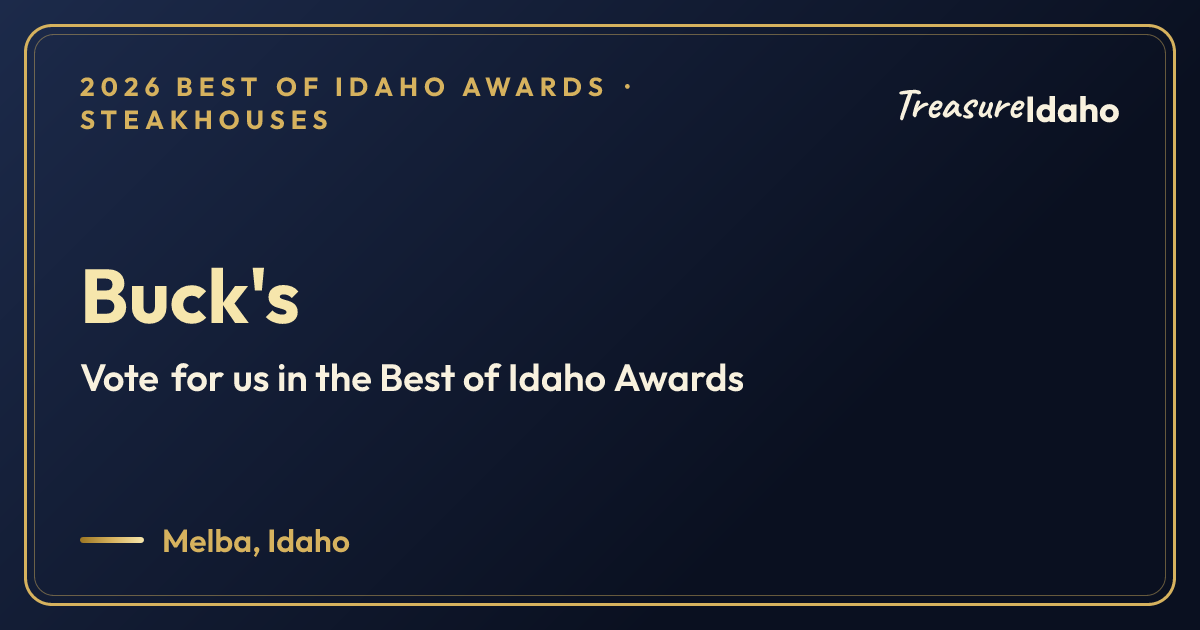 2026 BEST OF IDAHO AWARDS · STEAKHOUSES

TreasureIdaho

Buck's

Vote for us in the Best of Idaho Awards

Melba, Idaho